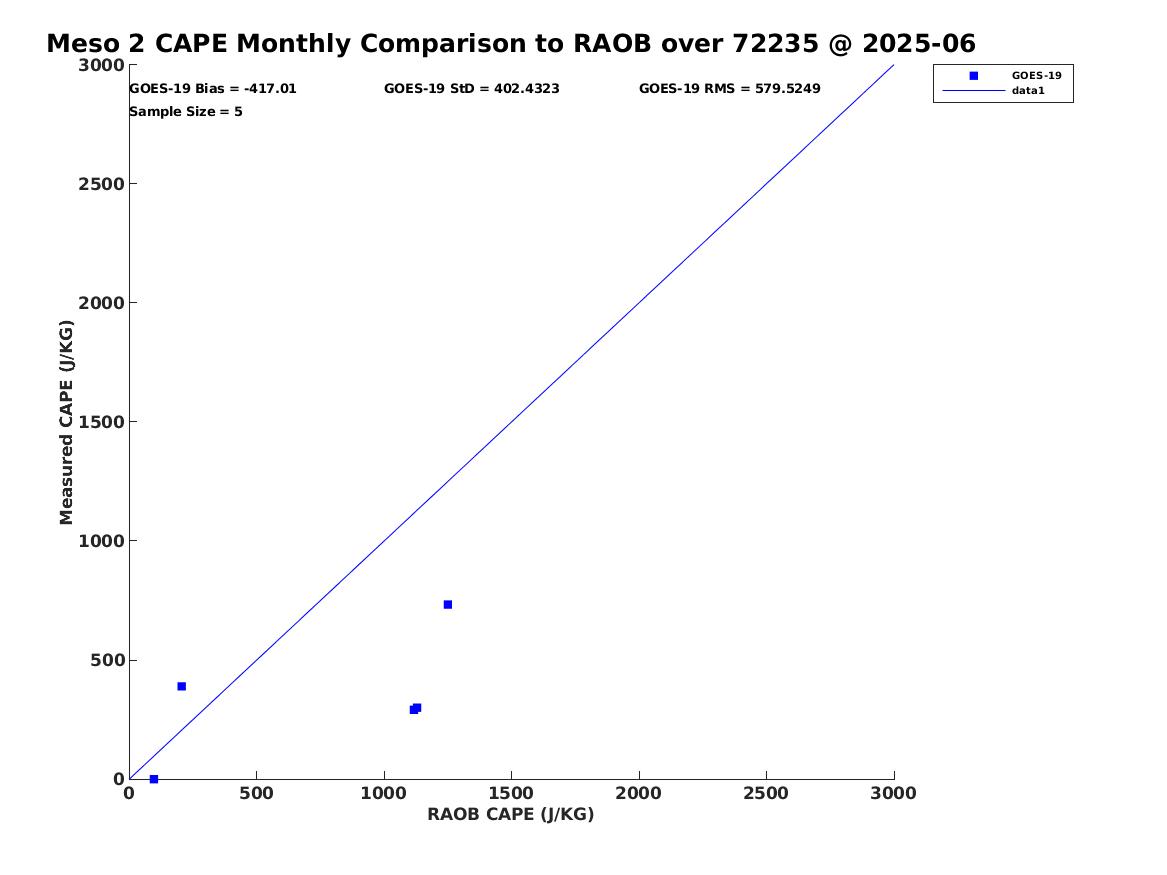 Meso 2 CAPE Monthly Comparison to RAOB over 72235 @ 2025-06

GOES-19 Bias = -417.01
GOES-19 StD = 402.4323
GOES-19 RMS = 579.5249
Sample Size = 5

GOES-19
data1

Measured CAPE (J/KG)

3000
2500
2000
1500
1000
500
0

0
500
1000
1500
2000
2500
3000

RAOB CAPE (J/KG)